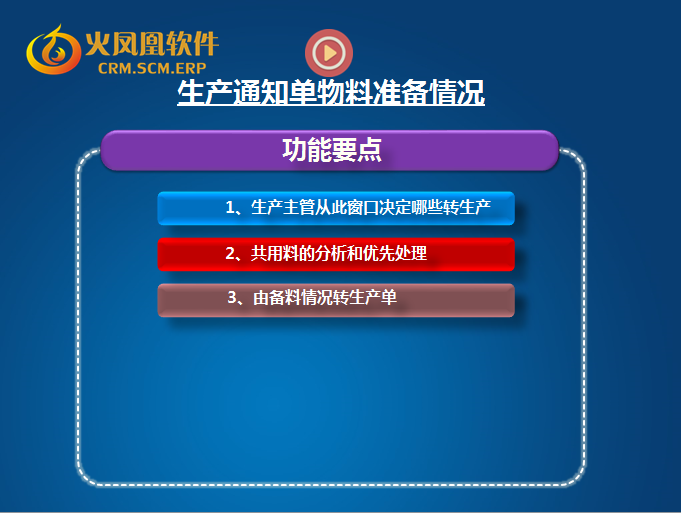 火凤凰软件
CRM.SCM.ERP

生产通知单物料准备情况

功能要点

1、生产主管从此窗口决定哪些转生产

2、共用料的分析和优先处理

3、由备料情况转生产单